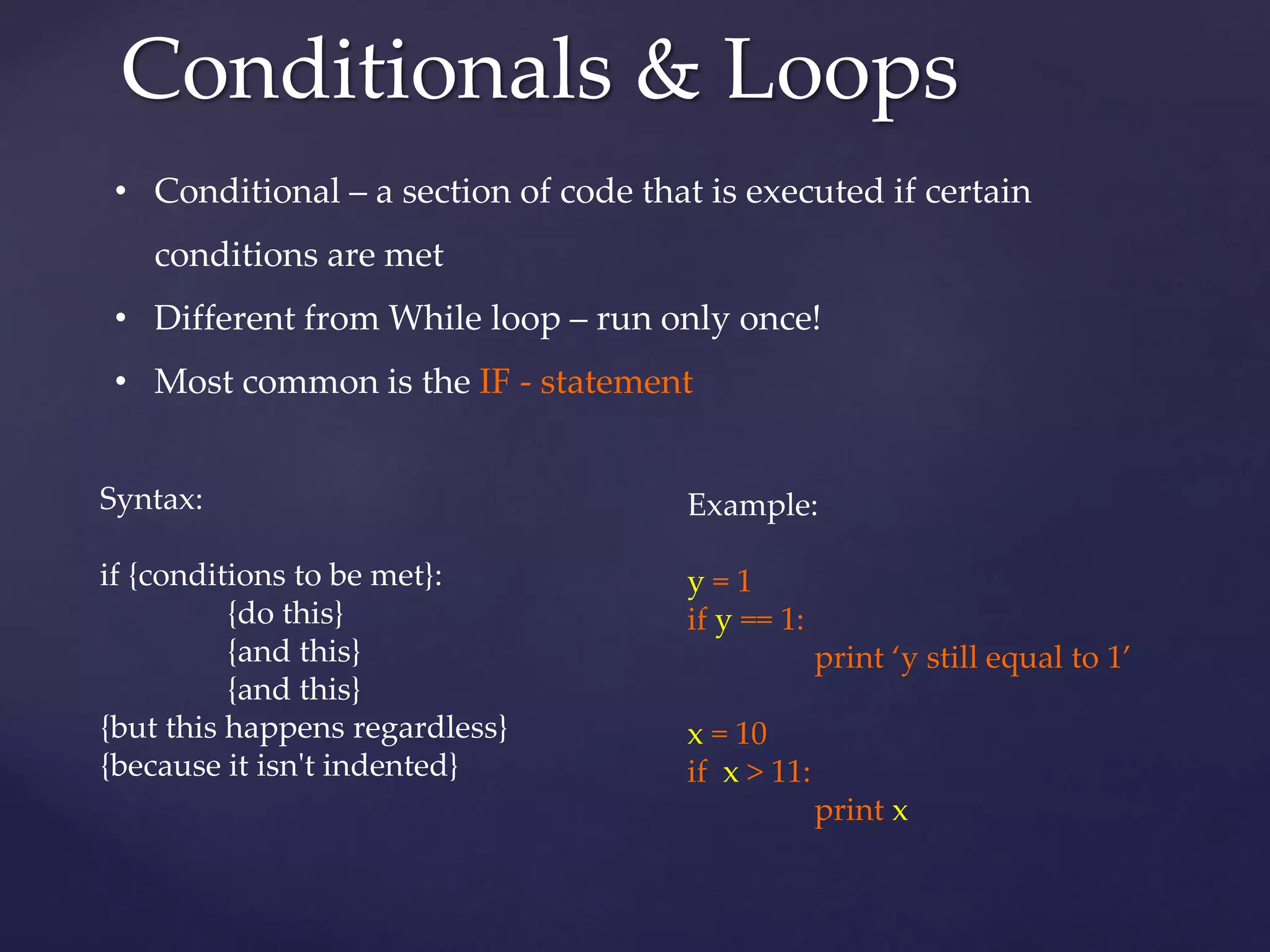 Conditionals & Loops

• Conditional – a section of code that is executed if certain conditions are met
• Different from While loop – run only once!
• Most common is the IF - statement

Syntax:

if {conditions to be met}:
{do this}
{and this}
{and this}
{but this happens regardless}
{because it isn't indented}

Example:

y = 1
if y == 1:
print ‘y still equal to 1’

x = 10
if x > 11:
print x